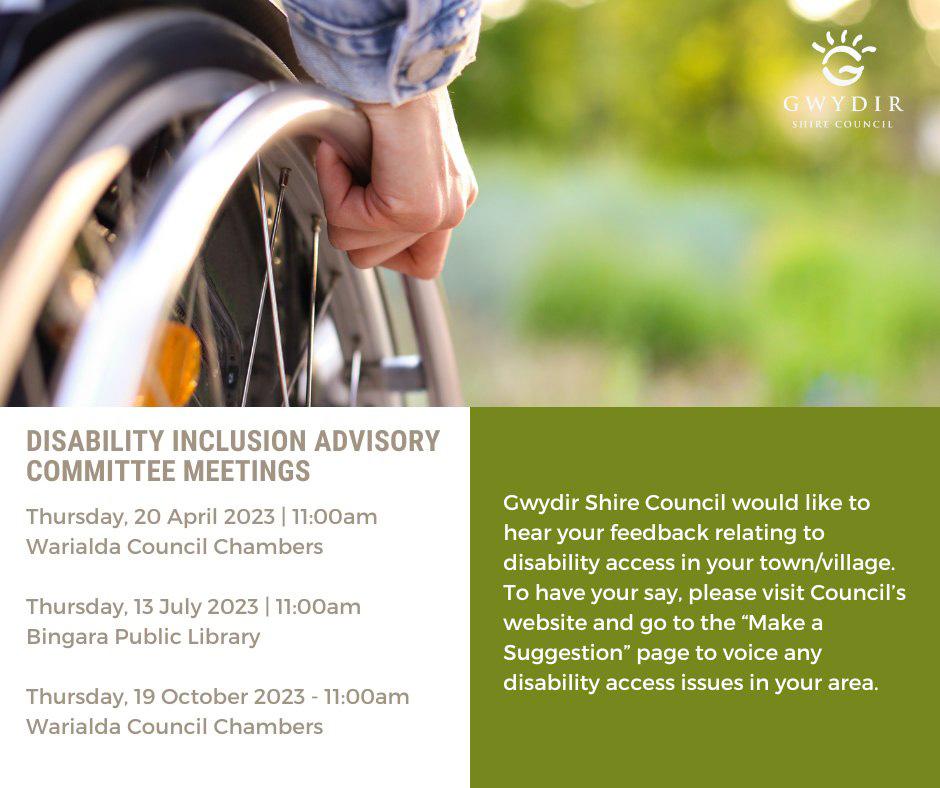 GWYDIR
SHIRE COUNCIL

DISABILITY INCLUSION ADVISORY COMMITTEE MEETINGS

Thursday, 20 April 2023 | 11:00am
Warialda Council Chambers

Thursday, 13 July 2023 | 11:00am
Bingara Public Library

Thursday, 19 October 2023 - 11:00am
Warialda Council Chambers

Gwydir Shire Council would like to hear your feedback relating to disability access in your town/village. To have your say, please visit Council's website and go to the "Make a Suggestion" page to voice any disability access issues in your area.